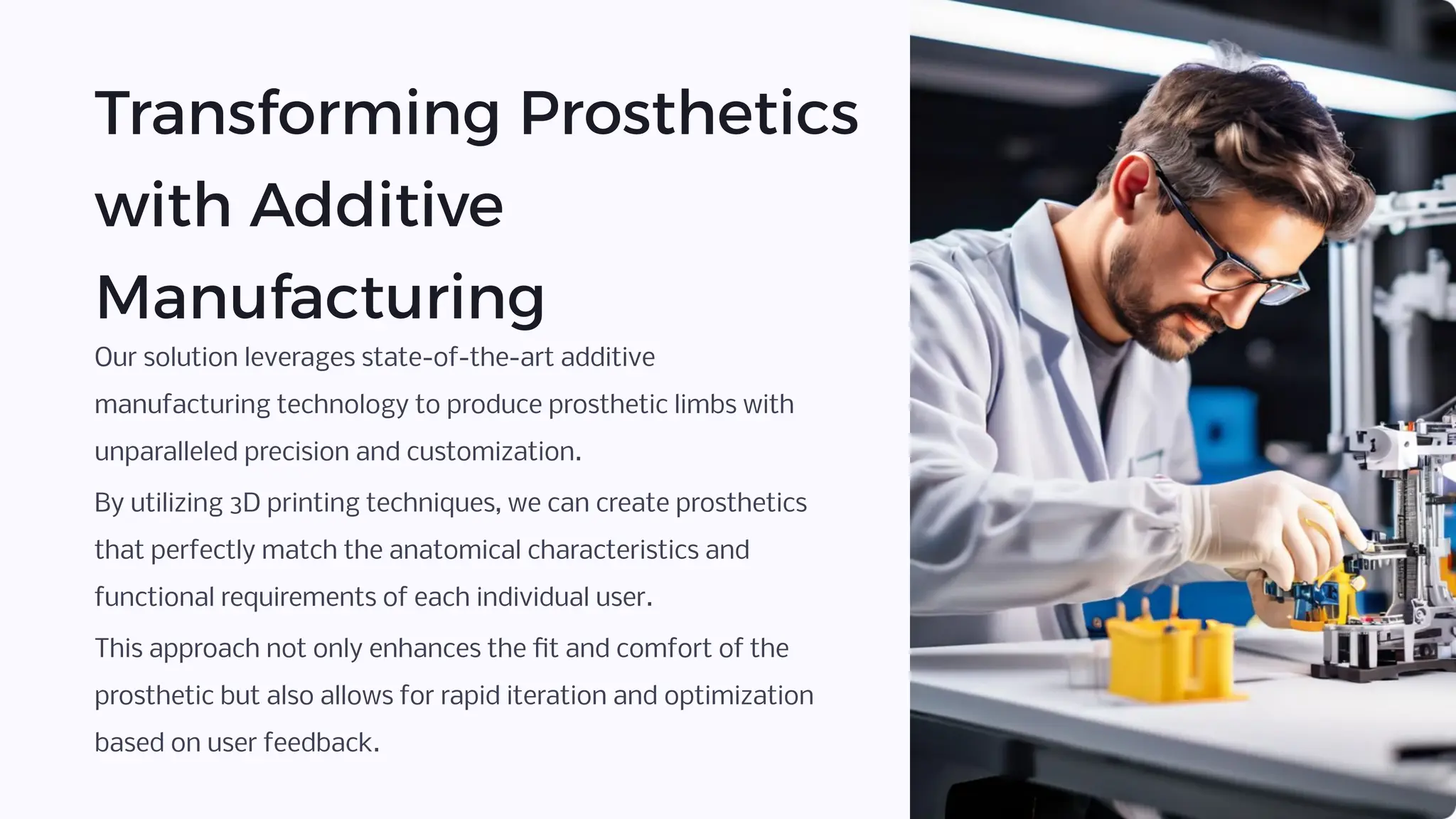 Transforming Prosthetics with Additive Manufacturing

Our solution leverages state-of-the-art additive manufacturing technology to produce prosthetic limbs with unparalleled precision and customization.

By utilizing 3D printing techniques, we can create prosthetics that perfectly match the anatomical characteristics and functional requirements of each individual user.

This approach not only enhances the fit and comfort of the prosthetic but also allows for rapid iteration and optimization based on user feedback.